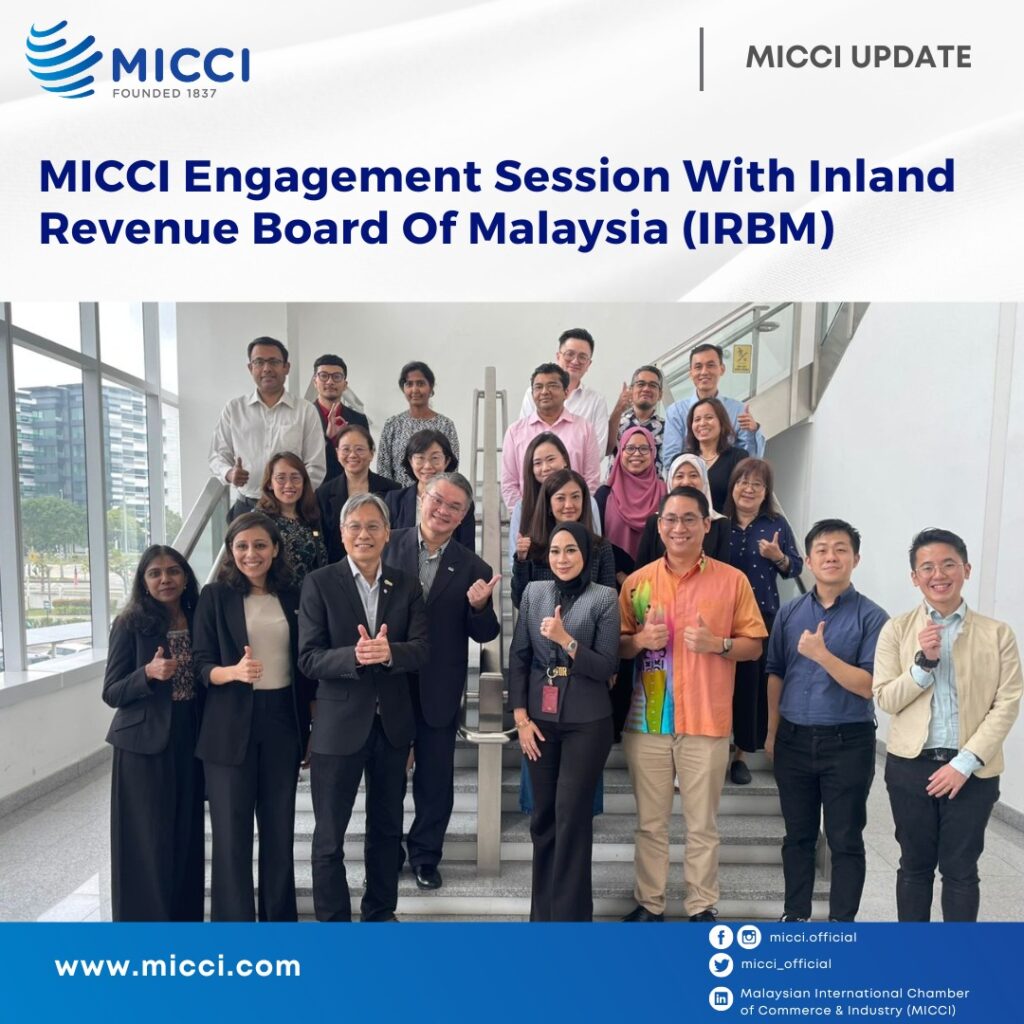 MICCI
FOUNDED 1837

MICCI UPDATE

MICCI Engagement Session With Inland Revenue Board Of Malaysia (IRBM)

www.micci.com

micci.official

micci_official

Malaysian International Chamber of Commerce & Industry (MICCI)